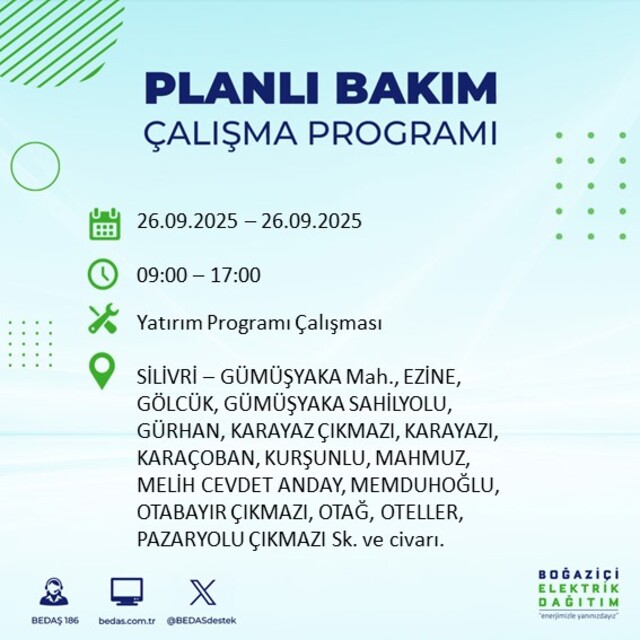 PLANLI BAKIM
ÇALIŞMA PROGRAMI

26.09.2025 – 26.09.2025

09:00 – 17:00

Yatırım Programı Çalışması

SİLİVRİ – GÜMÜŞYAKA Mah., EZİNE, GÖLCÜK, GÜMÜŞYAKA SAHİLYOLU, GÜRHAN, KARAYAZ ÇIKMAZI, KARAYAZI, KARAÇOBAN, KURŞUNLU, MAHMUZ, MELİH CEVDET ANDAY, MEMDUHOĞLU, OTABAYIR ÇIKMAZI, OTAĞ, OTELLER, PAZARYOLU ÇIKMAZI Sk. ve civarı.

BEDAŞ 186

bedas.com.tr

@BEDASdestek

BOĞAZİÇİ
ELEKTRİK
DAĞITIM
"enerjimizle yanınızdayız"